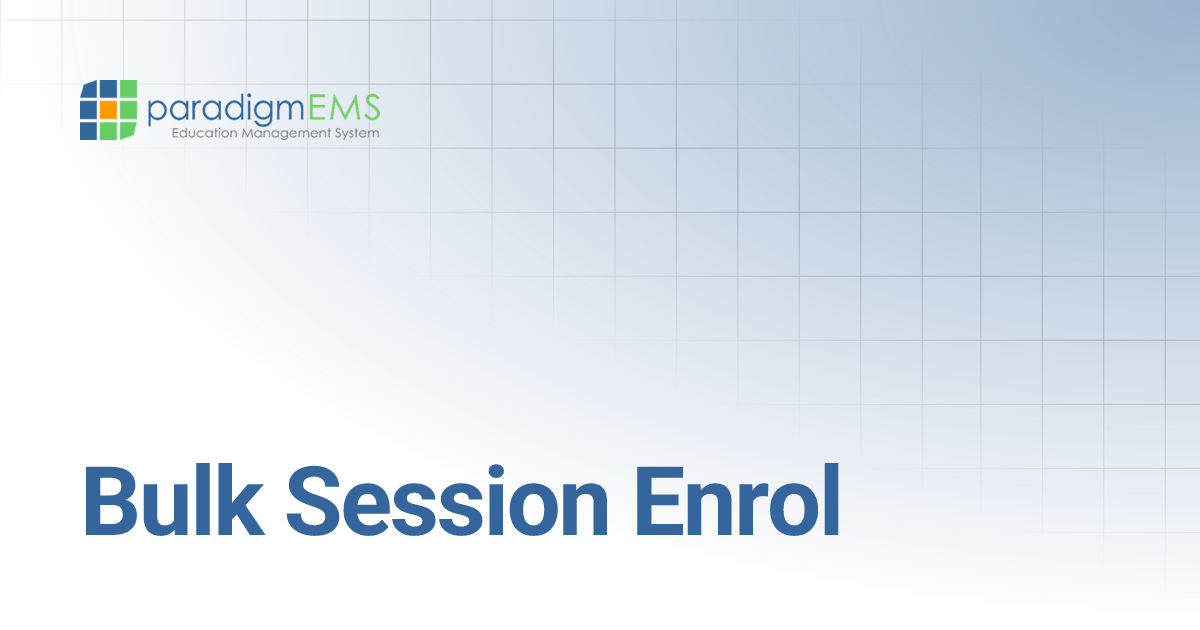 paradigmEMS
Education Management System

Bulk Session Enrol